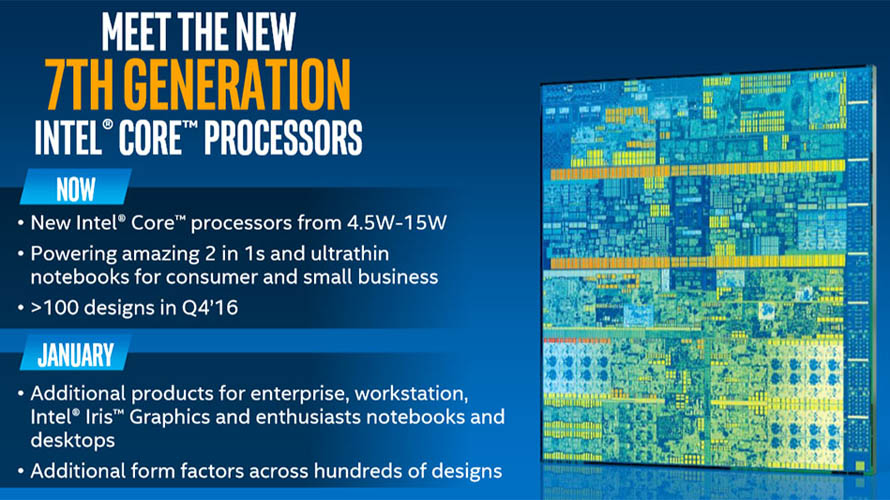 MEET THE NEW
7TH GENERATION
INTEL® CORE™ PROCESSORS

NOW

• New Intel® Core™ processors from 4.5W-15W
• Powering amazing 2 in 1s and ultrathin notebooks for consumer and small business
• >100 designs in Q4'16

JANUARY

• Additional products for enterprise, workstation, Intel® Iris™ Graphics and enthusiasts notebooks and desktops
• Additional form factors across hundreds of designs